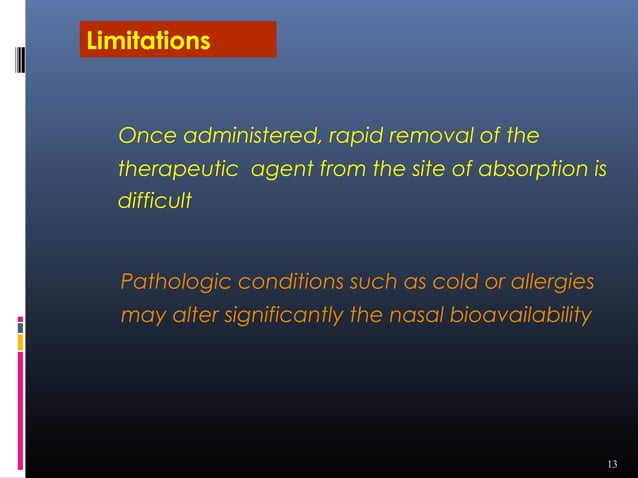 Limitations

Once administered, rapid removal of the therapeutic agent from the site of absorption is difficult

Pathologic conditions such as cold or allergies may alter significantly the nasal bioavailability

13